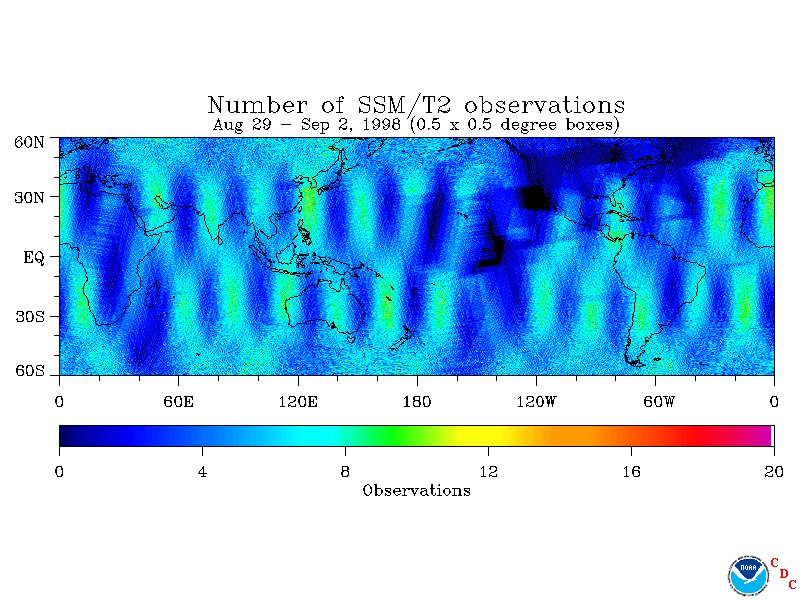 Number of SSM/T2 observations
Aug 29 – Sep 2, 1998 (0.5 x 0.5 degree boxes)

60N
30N
EQ
30S
60S

0 60E 120E 180 120W 60W 0

0 4 8 12 16 20
Observations

NOAA
C D C